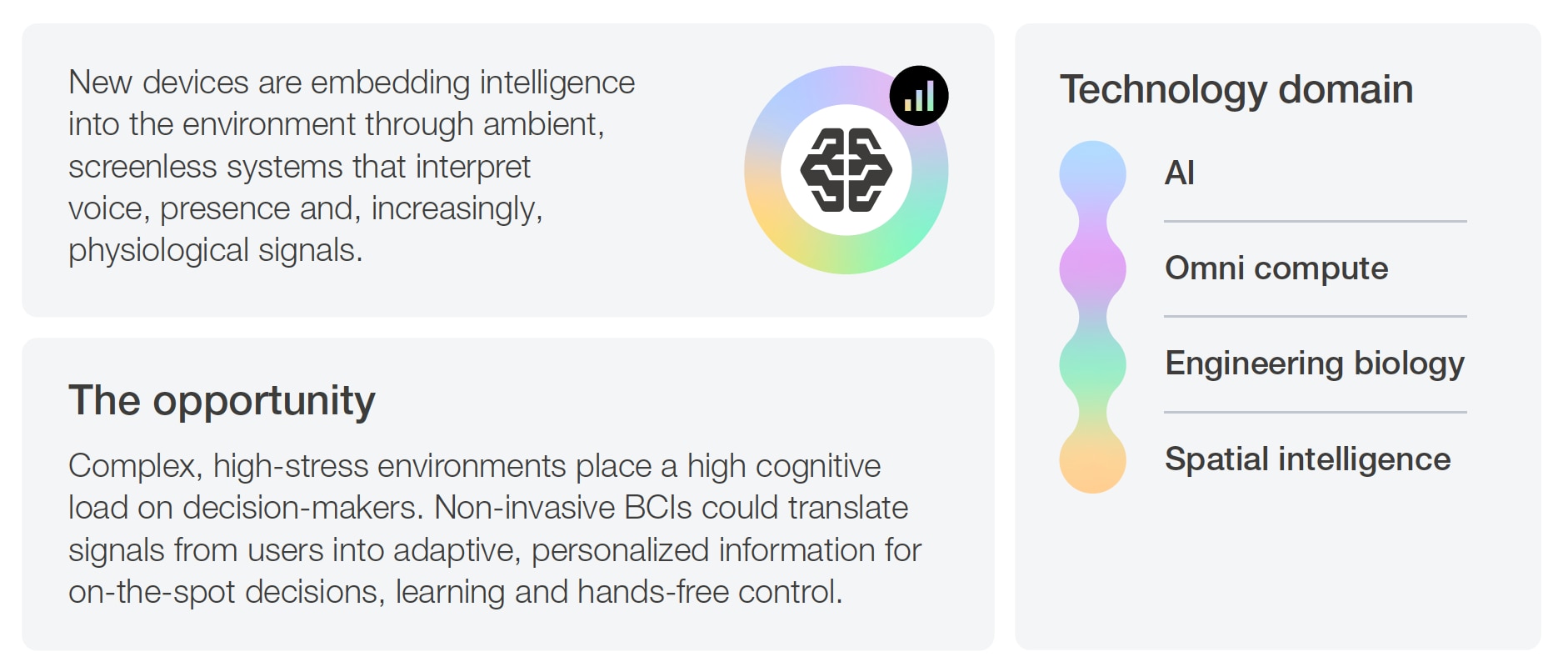 New devices are embedding intelligence into the environment through ambient, screenless systems that interpret voice, presence and, increasingly, physiological signals.

The opportunity

Complex, high-stress environments place a high cognitive load on decision-makers. Non-invasive BCIs could translate signals from users into adaptive, personalized information for on-the-spot decisions, learning and hands-free control.

Technology domain

AI

Omni compute

Engineering biology

Spatial intelligence